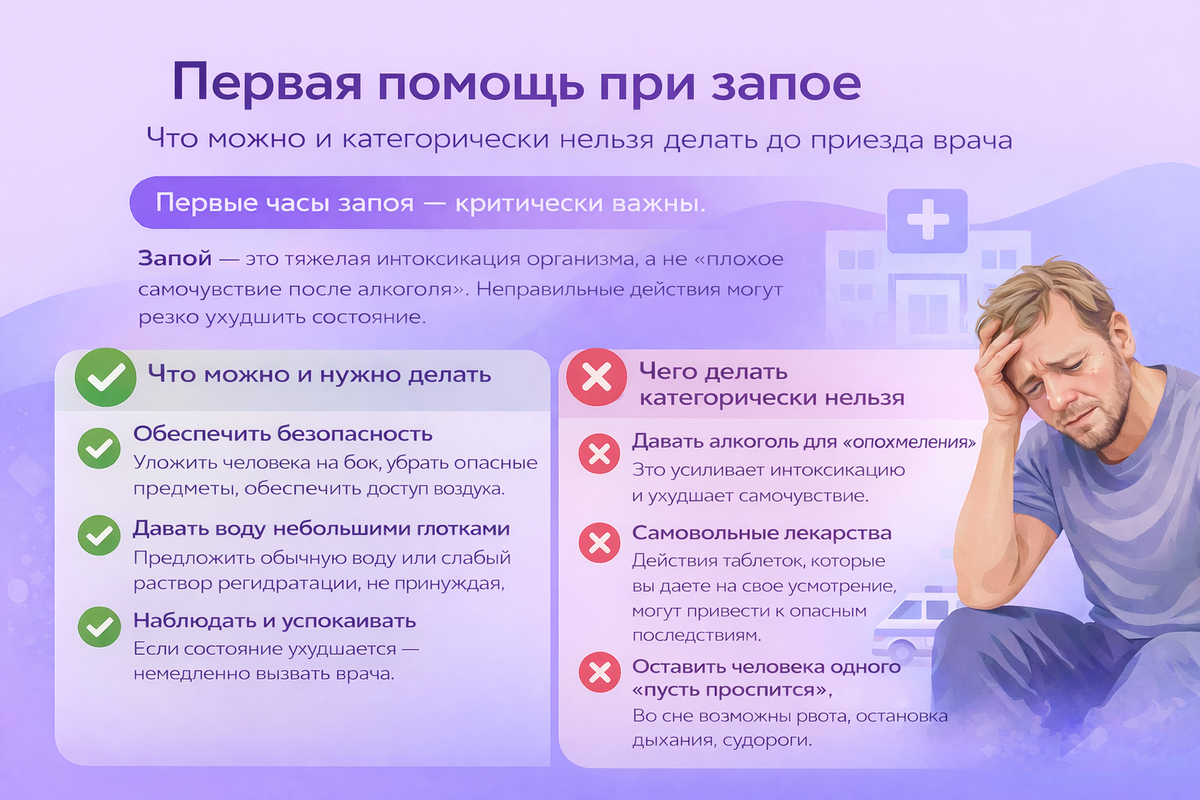 Первая помощь при запое

Что можно и категорически нельзя делать до приезда врача

Первые часы запоя — критически важны.

Запой — это тяжелая интоксикация организма, а не «плохое самочувствие после алкоголя». Неправильные действия могут резко ухудшить состояние.

Что можно и нужно делать

Обеспечить безопасность
Уложить человека на бок, убрать опасные предметы, обеспечить доступ воздуха.

Давать воду небольшими глотками
Предложить обычную воду или слабый раствор регидратации, не принуждая,

Наблюдать и успокаивать
Если состояние ухудшается — немедленно вызвать врача.

Чего делать категорически нельзя

Давать алкоголь для «опохмеления»
Это усиливает интоксикацию и ухудшает самочувствие.

Самовольные лекарства
Действия таблеток, которые вы даете на свое усмотрение, могут привести к опасным последствиям.

Оставить человека одного «пусть проспится»,
Во сне возможны рвота, остановка дыхания, судороги.